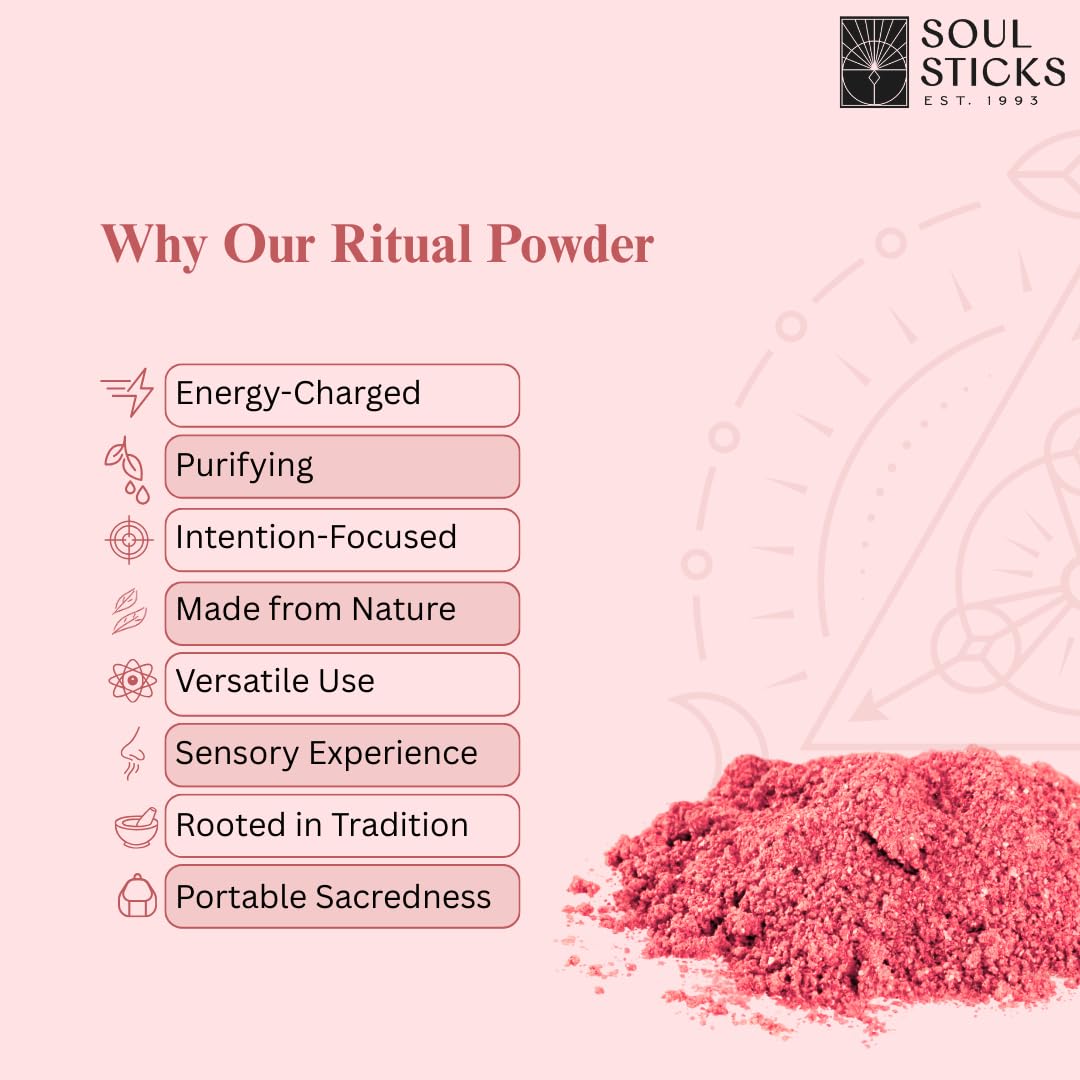 SOUL STICKS
EST. 1993

Why Our Ritual Powder

Energy-Charged

Purifying

Intention-Focused

Made from Nature

Versatile Use

Sensory Experience

Rooted in Tradition

Portable Sacredness